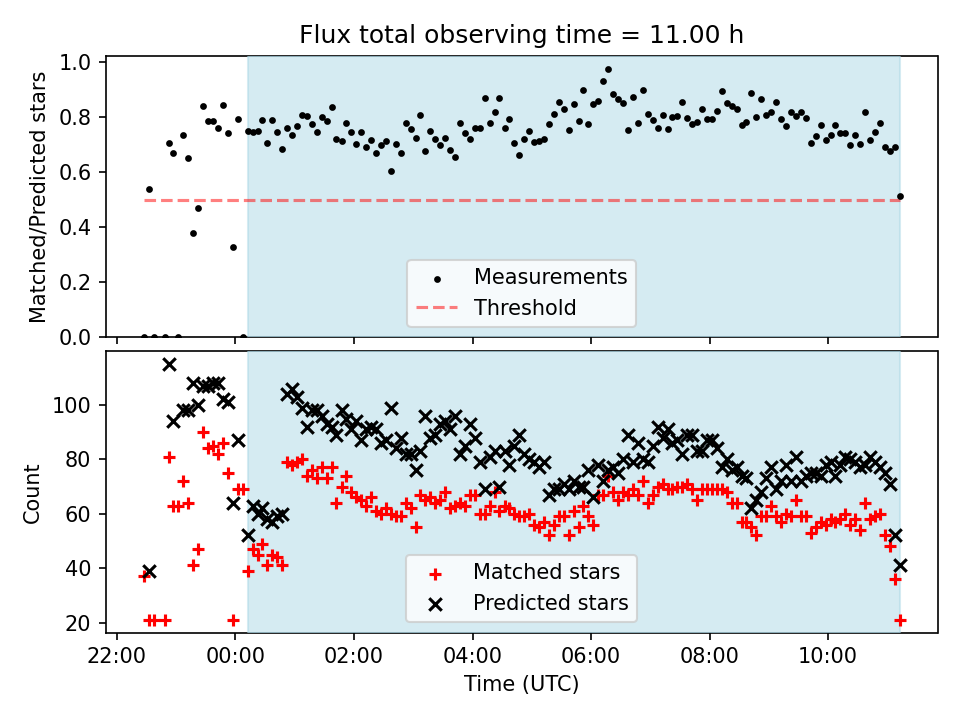 Flux total observing time = 11.00 h

Matched/Predicted stars

1.0
0.8
0.6
0.4
0.2
0.0

Measurements
Threshold

Count

100
80
60
40
20

Matched stars
Predicted stars

22:00
00:00
02:00
04:00
06:00
08:00
10:00

Time (UTC)